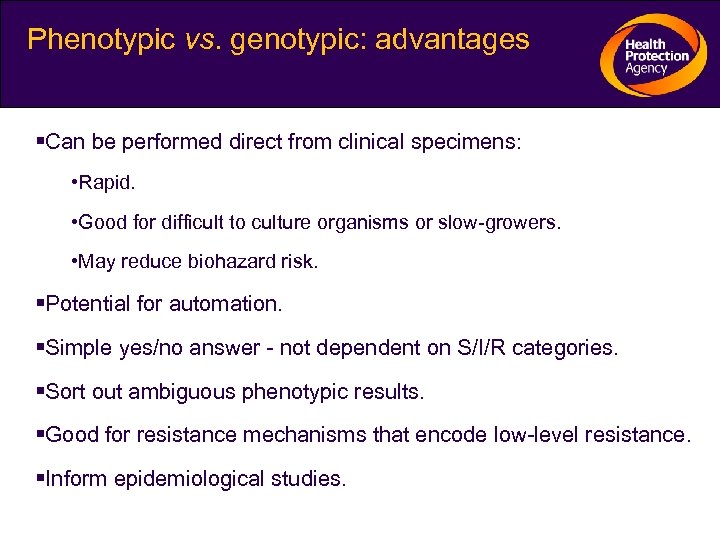 Phenotypic vs. genotypic: advantages

Health Protection Agency

▪Can be performed direct from clinical specimens:

•Rapid.

•Good for difficult to culture organisms or slow-growers.

•May reduce biohazard risk.

▪Potential for automation.

▪Simple yes/no answer - not dependent on S/I/R categories.

▪Sort out ambiguous phenotypic results.

▪Good for resistance mechanisms that encode low-level resistance.

▪Inform epidemiological studies.